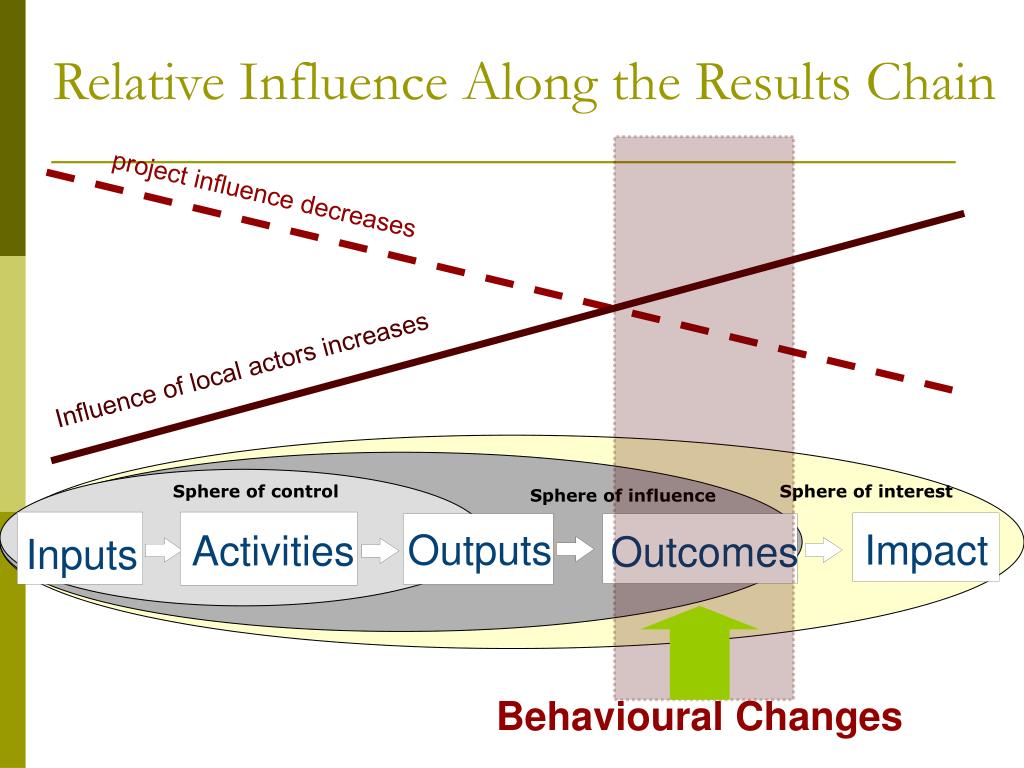 Relative Influence Along the Results Chain

project influence decreases

Influence of local actors increases

Sphere of control

Sphere of influence

Sphere of interest

Inputs

Activities

Outputs

Outcomes

Impact

Behavioural Changes